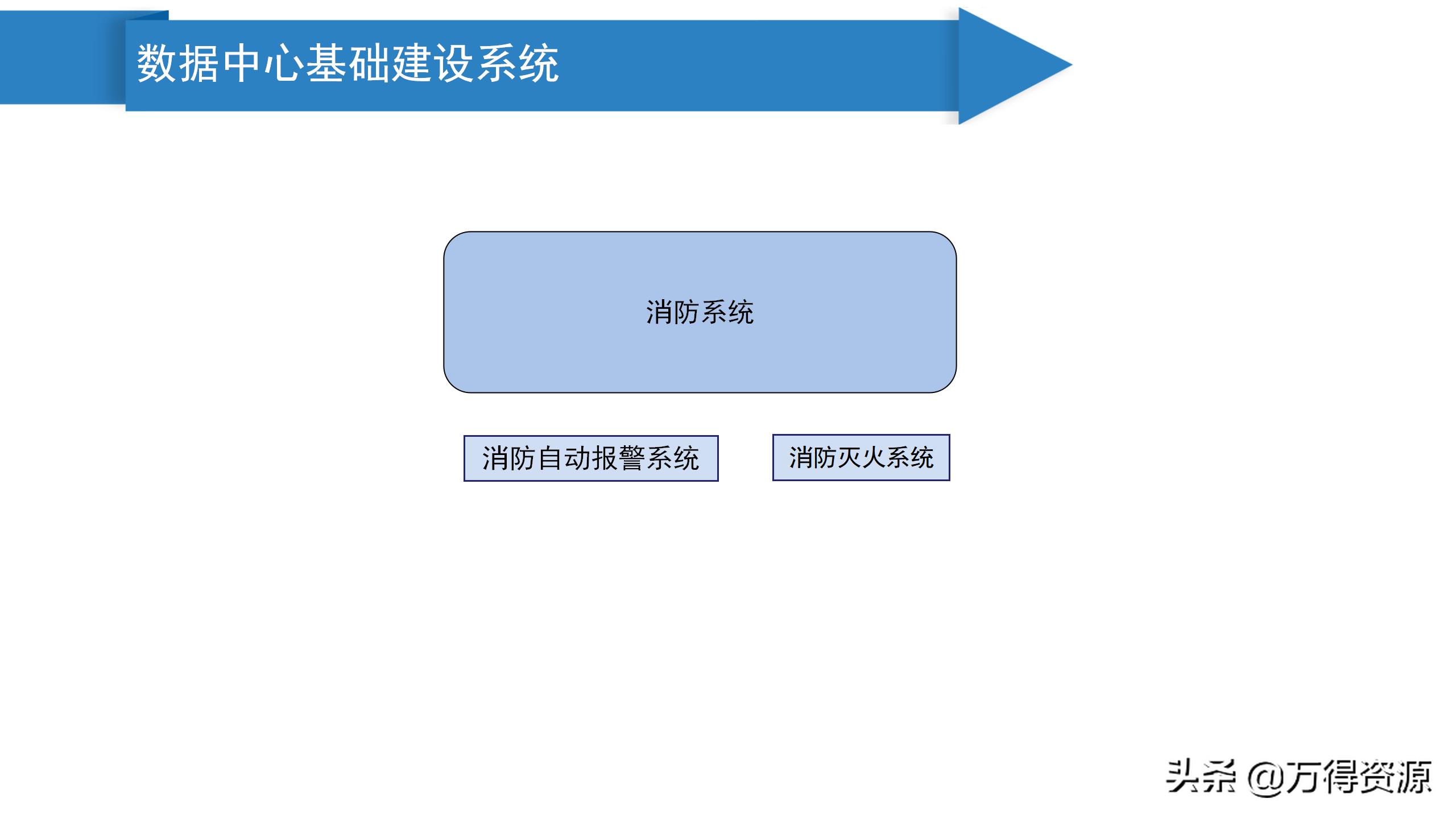 数据中心基础建设系统

消防系统

消防自动报警系统

消防灭火系统

头条 @万得资源